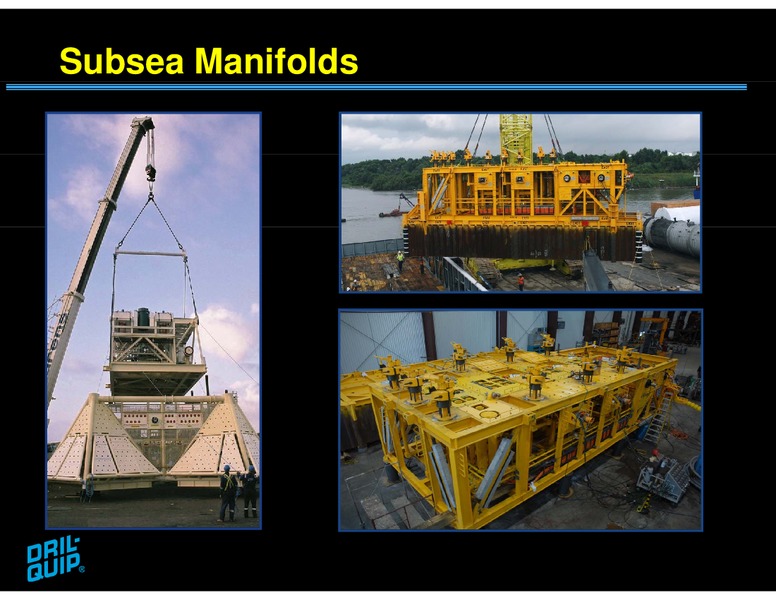 Subsea Manifolds

DRIL-QUIP®